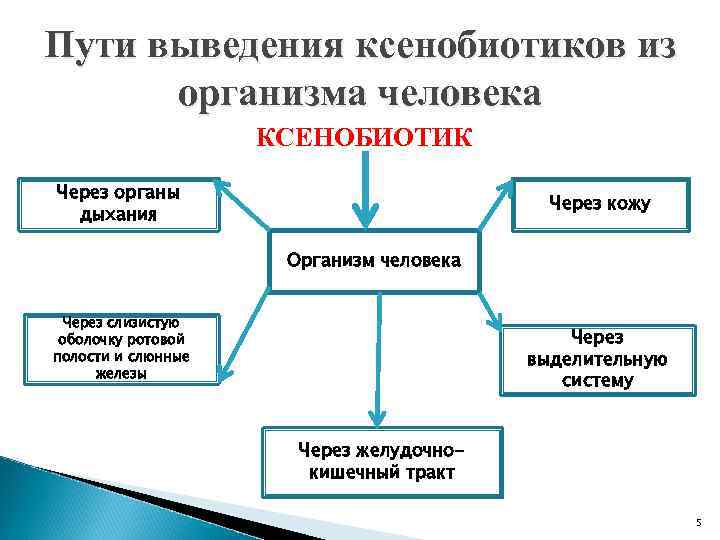 Пути выведения ксенобиотиков из организма человека

КСЕНОБИОТИК

Через органы дыхания

Через кожу

Организм человека

Через слизистую оболочку ротовой полости и слюнные железы

Через выделительную систему

Через желудочно-кишечный тракт

5